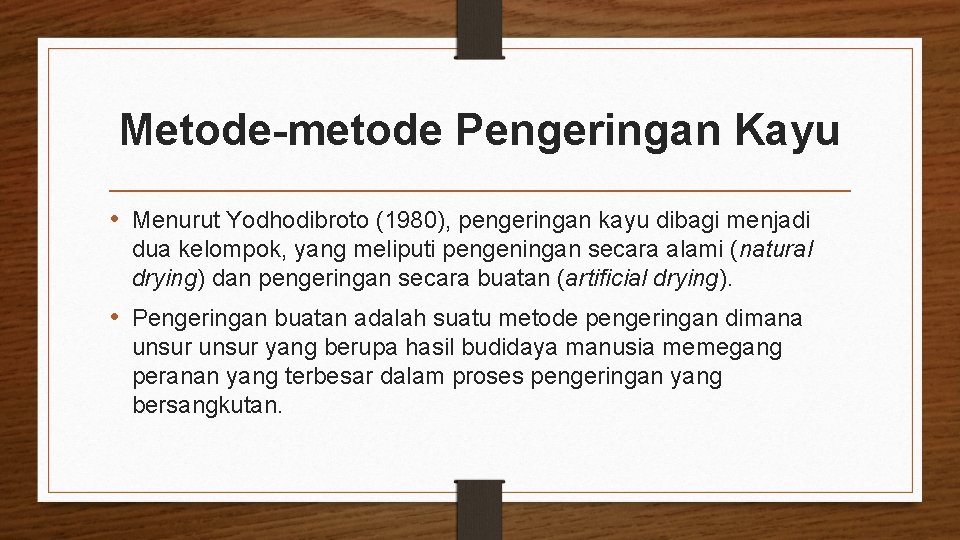 Metode-metode Pengeringan Kayu

• Menurut Yodhodibroto (1980), pengeringan kayu dibagi menjadi dua kelompok, yang meliputi pengeningan secara alami (natural drying) dan pengeringan secara buatan (artificial drying).

• Pengeringan buatan adalah suatu metode pengeringan dimana unsur unsur yang berupa hasil budidaya manusia memegang peranan yang terbesar dalam proses pengeringan yang bersangkutan.